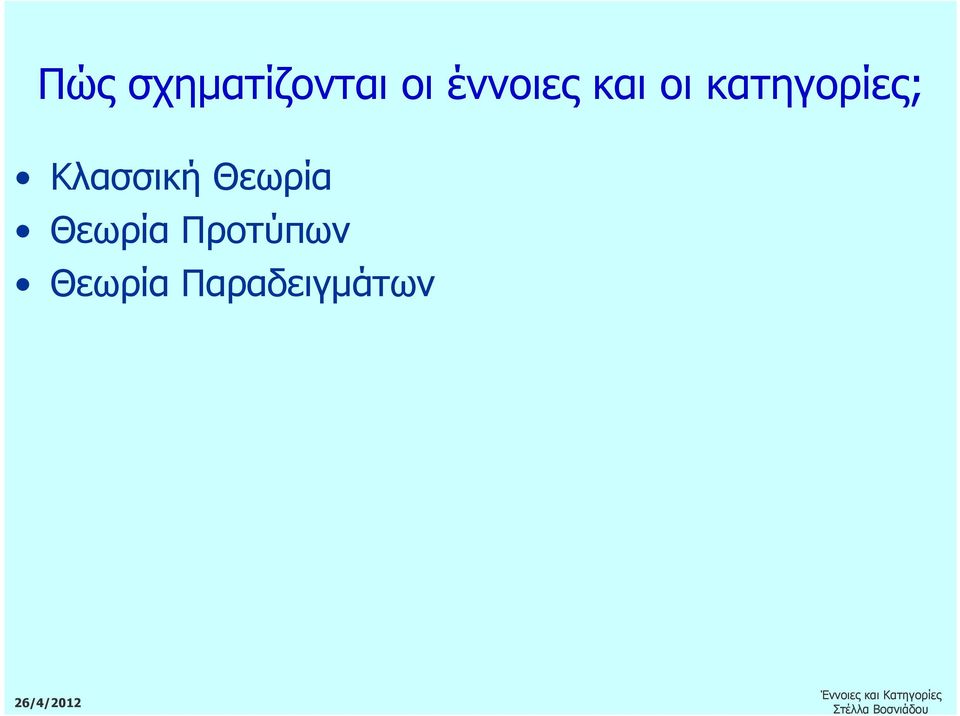 Πώς σχηματίζονται οι έννοιες και οι κατηγορίες;

• Κλασσική Θεωρία
• Θεωρία Προτύπων
• Θεωρία Παραδειγμάτων

26/4/2012

Έννοιες και Κατηγορίες
Στέλλα Βοσνιάδου